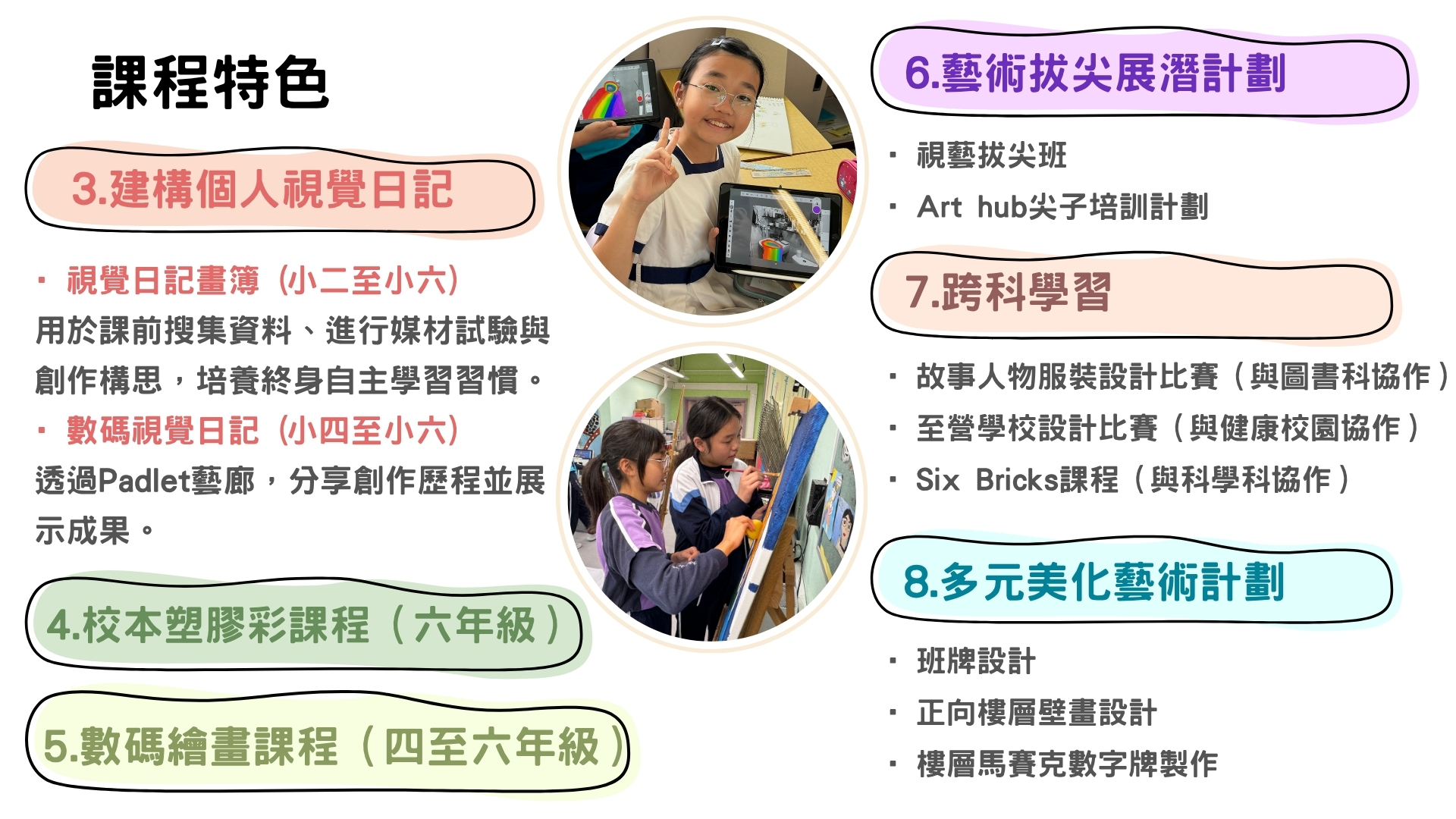 課程特色

3.建構個人視覺日記

• 視覺日記畫簿(小二至小六)
用於課前搜集資料、進行媒材試驗與創作構思,培養終身自主學習習慣。

• 數碼視覺日記(小四至小六)
透過Padlet藝廊,分享創作歷程並展示成果。

4.校本塑膠彩課程(六年級)

5.數碼繪畫課程(四至六年級)

6.藝術拔尖展潛計劃

• 視藝拔尖班
• Art hub尖子培訓計劃

7.跨科學習

• 故事人物服裝設計比賽(與圖書科協作)
• 至營學校設計比賽(與健康校園協作)
• Six Bricks課程(與科學科協作)

8.多元美化藝術計劃

• 班牌設計
• 正向樓層壁畫設計
• 樓層馬賽克數字牌製作